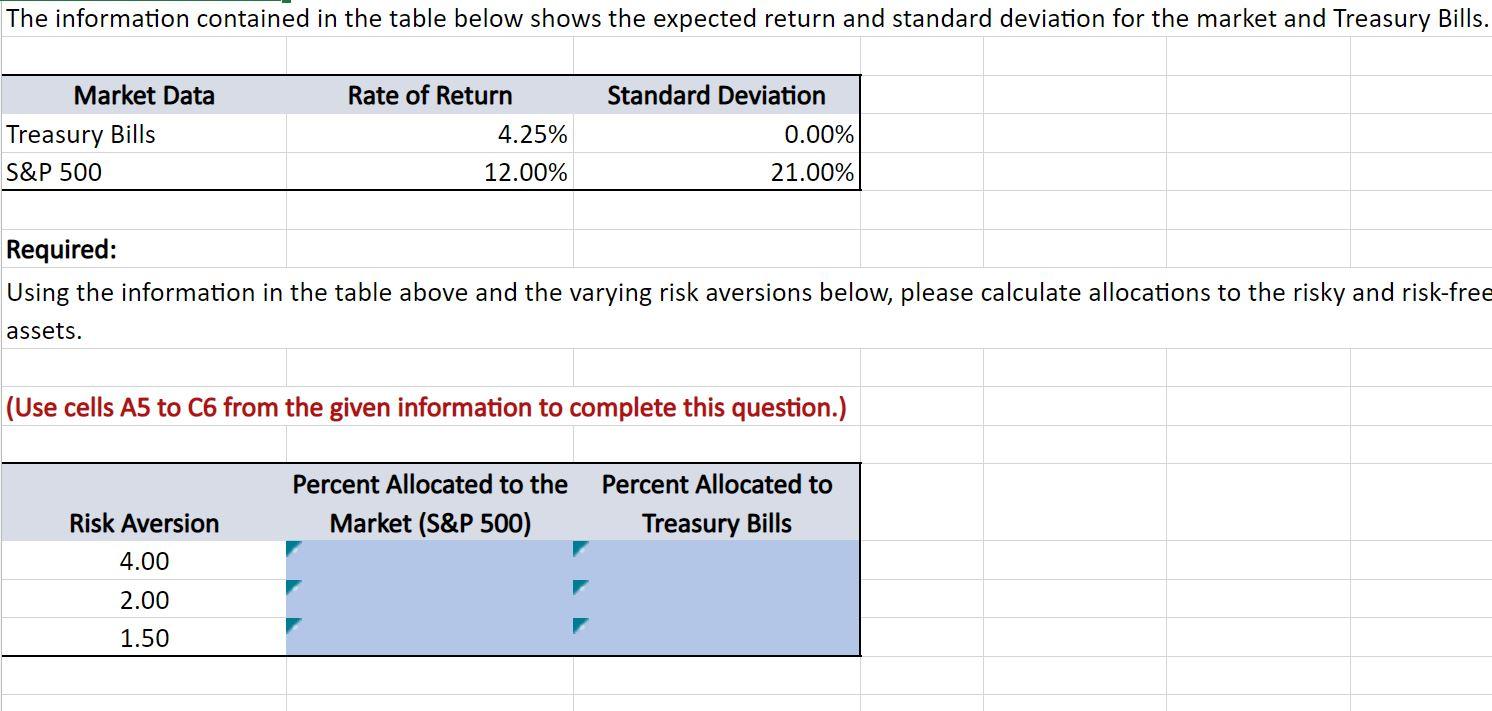 The information contained in the table below shows the expected return and standard deviation for the market and Treasury Bills.

| Market Data | Rate of Return | Standard Deviation |
|---|---|---|
| Treasury Bills | 4.25% | 0.00% |
| S&P 500 | 12.00% | 21.00% |

Required:
Using the information in the table above and the varying risk aversions below, please calculate allocations to the risky and risk-free assets.

(Use cells A5 to C6 from the given information to complete this question.)

| Risk Aversion | Percent Allocated to the Market (S&P 500) | Percent Allocated to Treasury Bills |
|---|---|---|
| 4.00 | | |
| 2.00 | | |
| 1.50 | | |